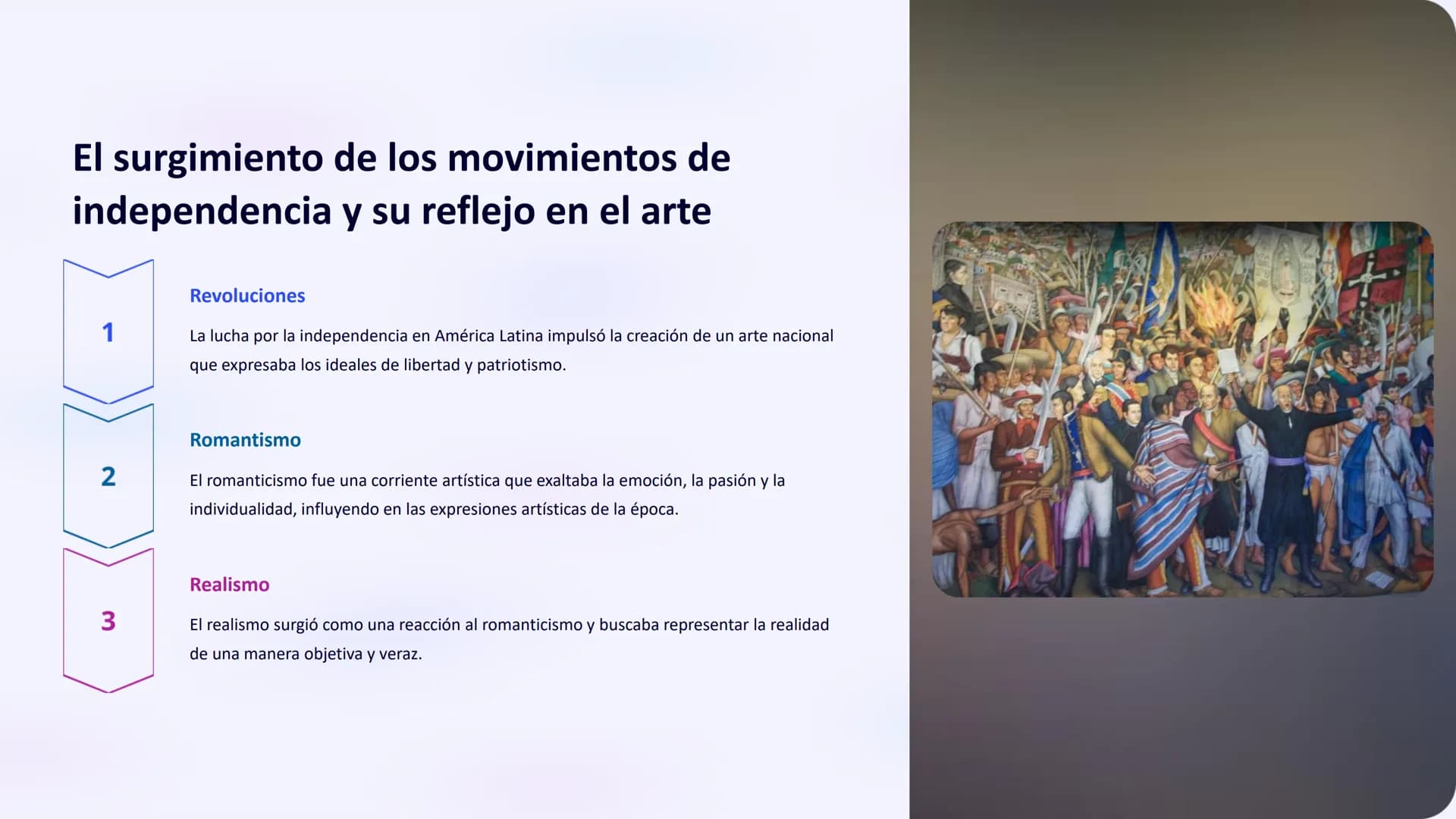 El surgimiento de los movimientos de independencia y su reflejo en el arte

1

Revoluciones

La lucha por la independencia en América Latina impulsó la creación de un arte nacional que expresaba los ideales de libertad y patriotismo.

2

Romantismo

El romanticismo fue una corriente artística que exaltaba la emoción, la pasión y la individualidad, influyendo en las expresiones artísticas de la época.

3

Realismo

El realismo surgió como una reacción al romanticismo y buscaba representar la realidad de una manera objetiva y veraz.